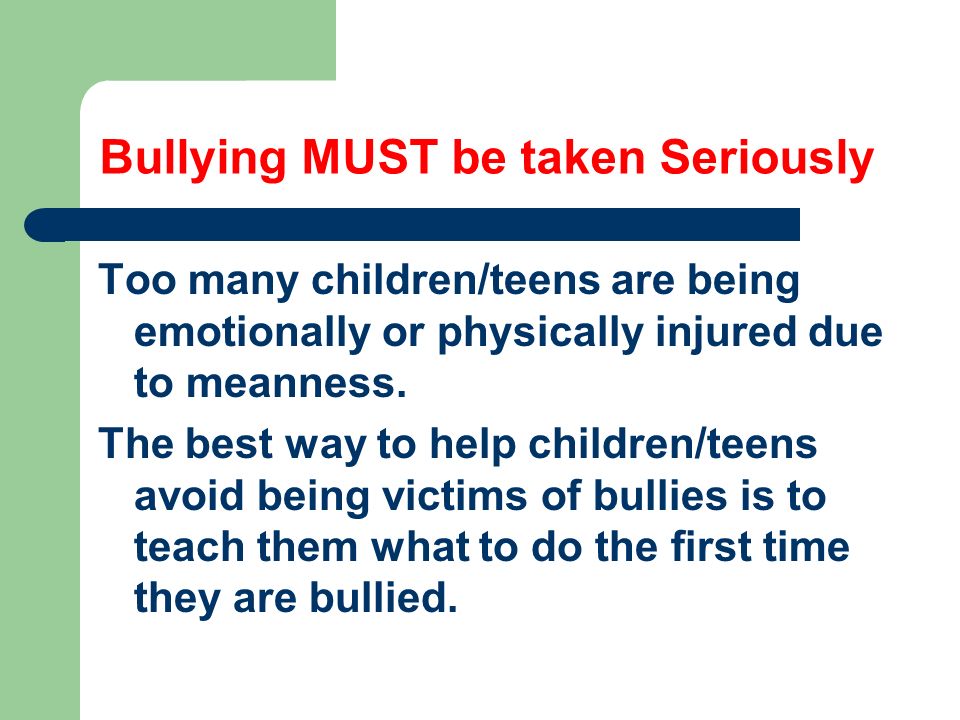 Bullying MUST be taken Seriously

Too many children/teens are being emotionally or physically injured due to meanness.

The best way to help children/teens avoid being victims of bullies is to teach them what to do the first time they are bullied.